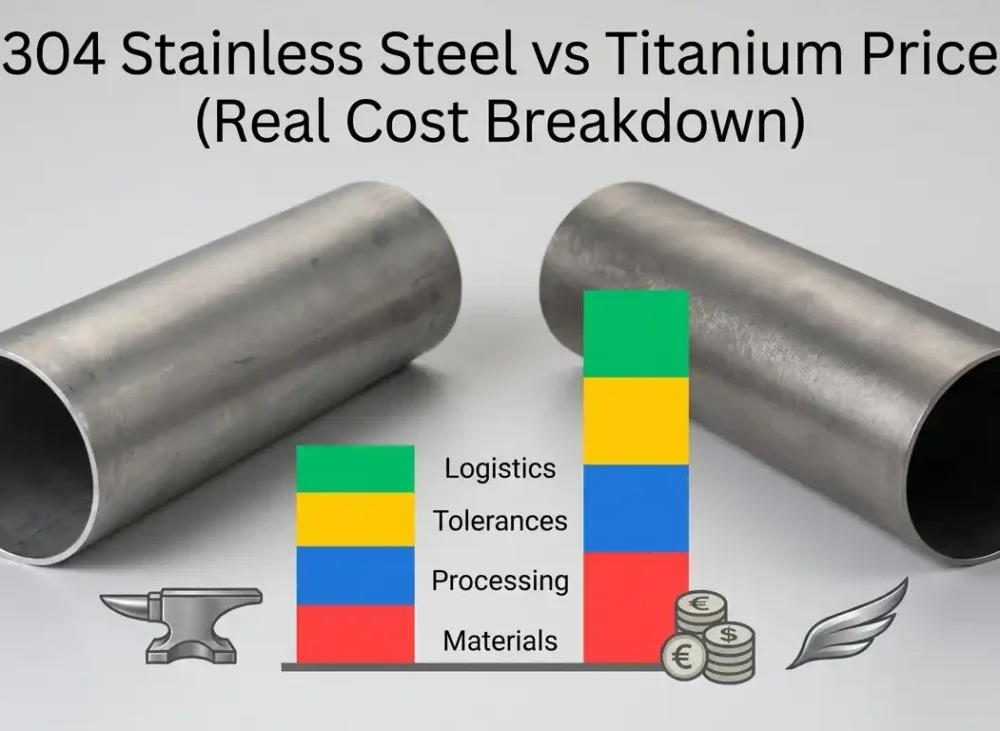 304 Stainless Steel vs Titanium Price
(Real Cost Breakdown)

Logistics
Tolerances
Processing
Materials

€
$
€